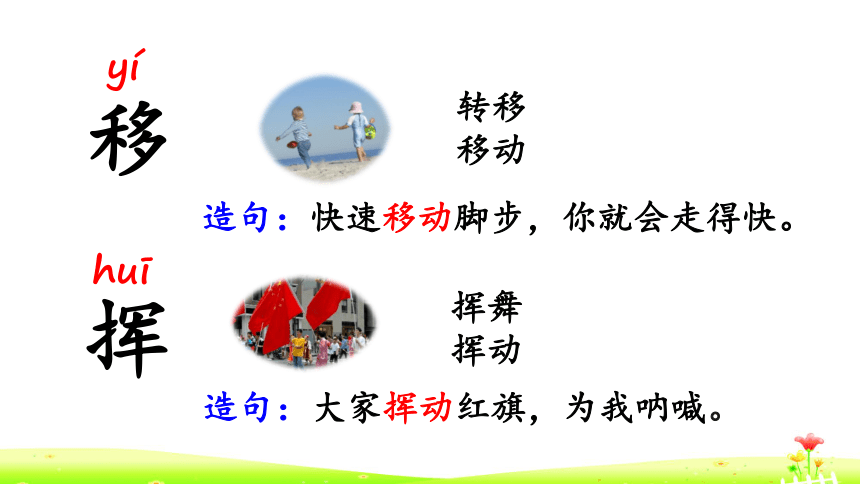 yí
移

转移
移动

造句：快速移动脚步，你就会走得快。

huī
挥

挥舞
挥动

造句：大家挥动红旗，为我呐喊。